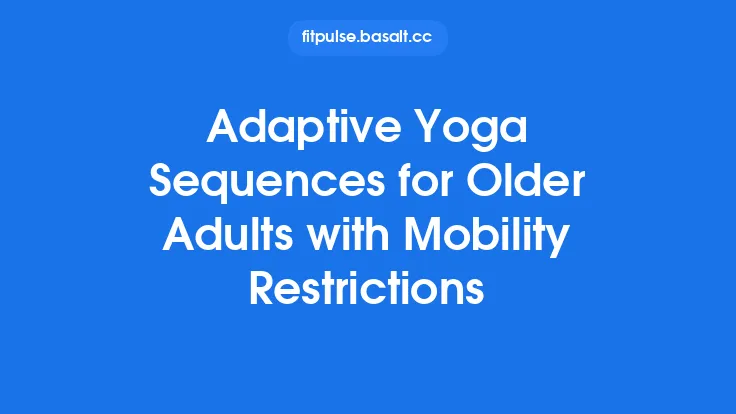 fitpulse.basalt.cc

Adaptive Yoga Sequences for Older Adults with Mobility Restrictions